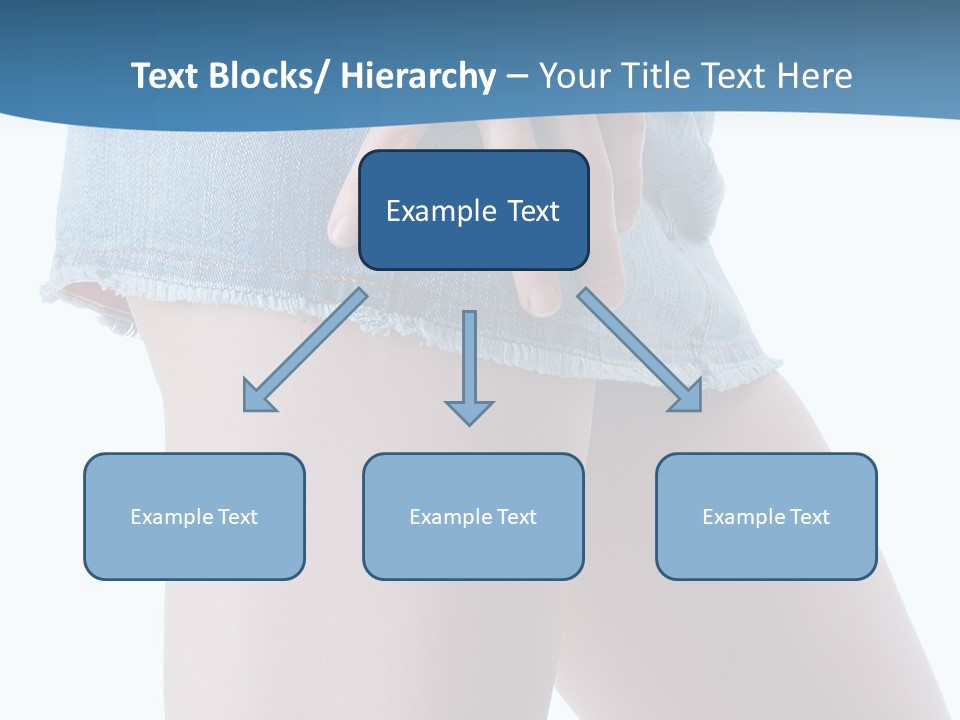 Text Blocks/ Hierarchy – Your Title Text Here

Example Text

Example Text

Example Text

Example Text